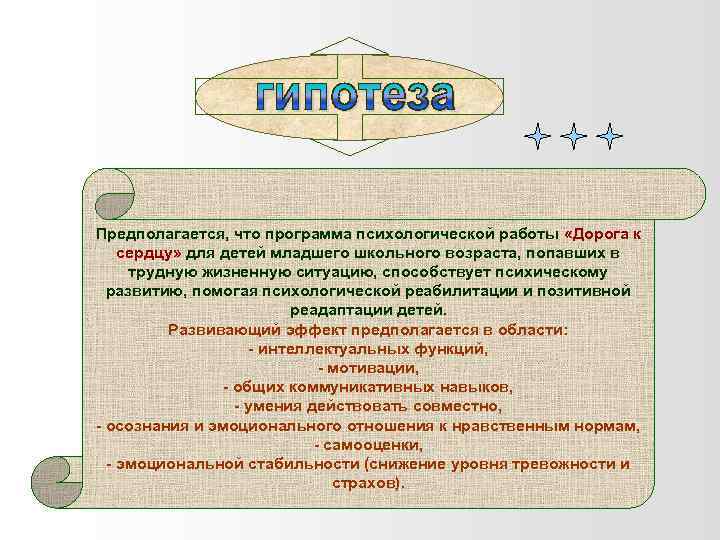 гипотеза

Предполагается, что программа психологической работы «Дорога к сердцу» для детей младшего школьного возраста, попавших в трудную жизненную ситуацию, способствует психическому развитию, помогая психологической реабилитации и позитивной реадаптации детей.

Развивающий эффект предполагается в области:
- интеллектуальных функций,
- мотивации,
- общих коммуникативных навыков,
- умения действовать совместно,
- осознания и эмоционального отношения к нравственным нормам,
- самооценки,
- эмоциональной стабильности (снижение уровня тревожности и страхов).